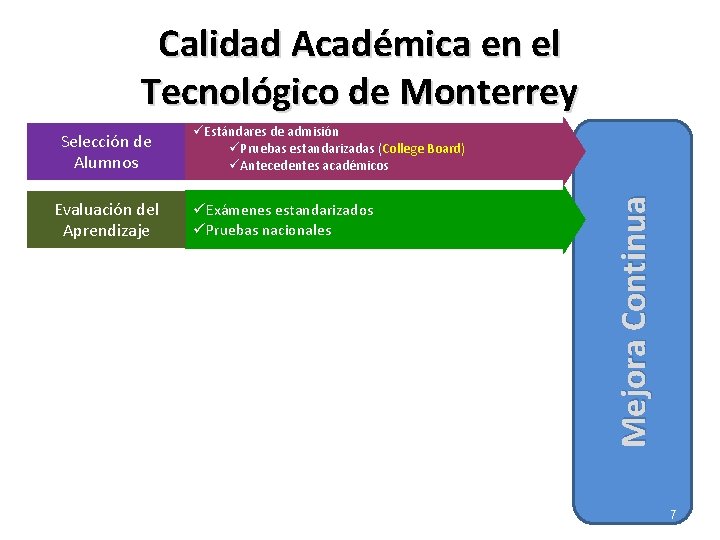 Calidad Académica en el Tecnológico de Monterrey

Selección de Alumnos

✓Estándares de admisión
✓Pruebas estandarizadas (College Board)
✓Antecedentes académicos

Evaluación del Aprendizaje

✓Exámenes estandarizados
✓Pruebas nacionales

Mejora Continua

7